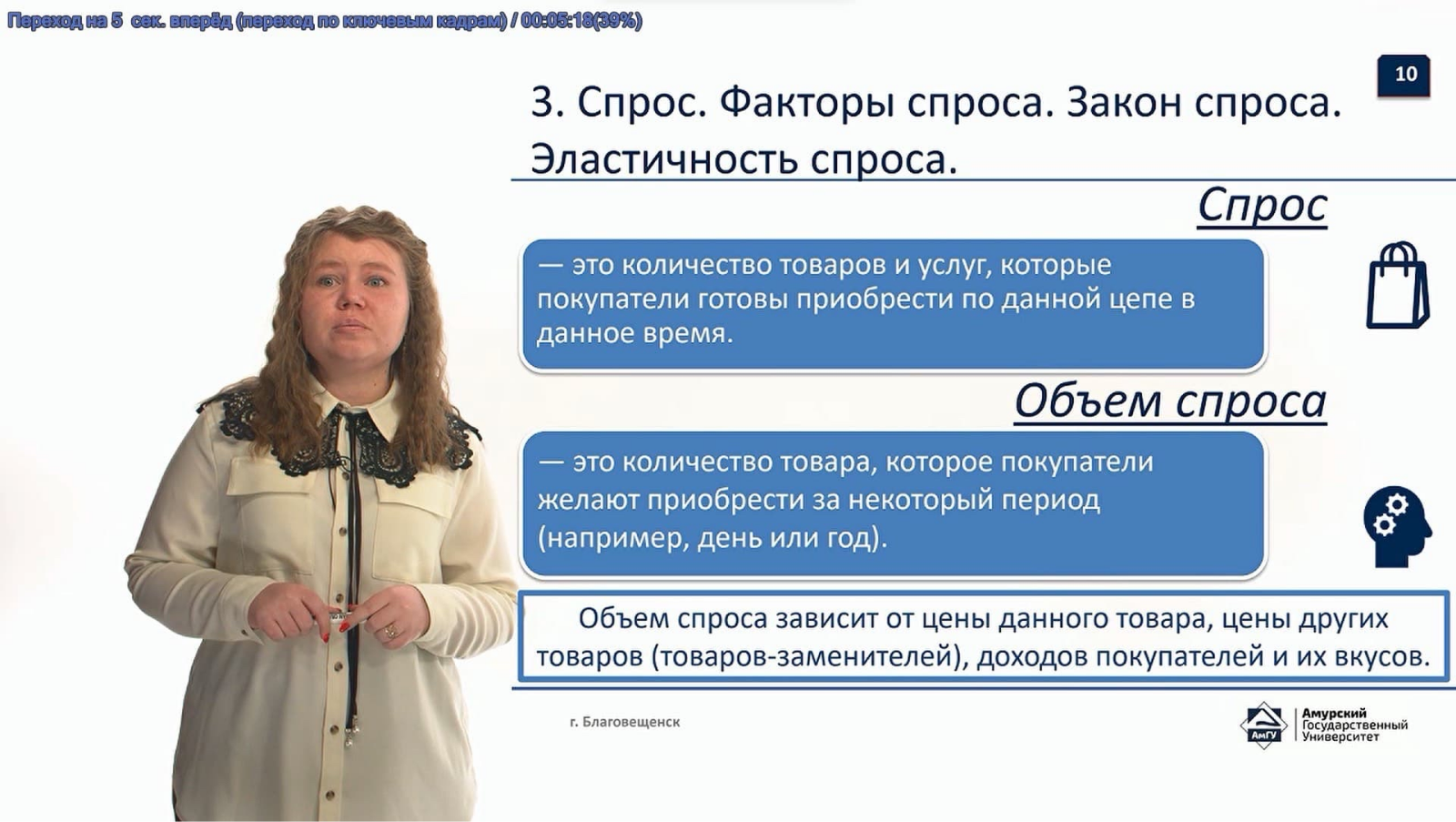 Переход на 5 сек. вперёд (переход по ключевым кадрам) / 00:05:18(39%)

10

3. Спрос. Факторы спроса. Закон спроса. Эластичность спроса.

Спрос

— это количество товаров и услуг, которые покупатели готовы приобрести по данной цепе в данное время.

Объем спроса

— это количество товара, которое покупатели желают приобрести за некоторый период (например, день или год).

Объем спроса зависит от цены данного товара, цены других товаров (товаров-заменителей), доходов покупателей и их вкусов.

г. Благовещенск

АмГУ Амурский Государственный Университет